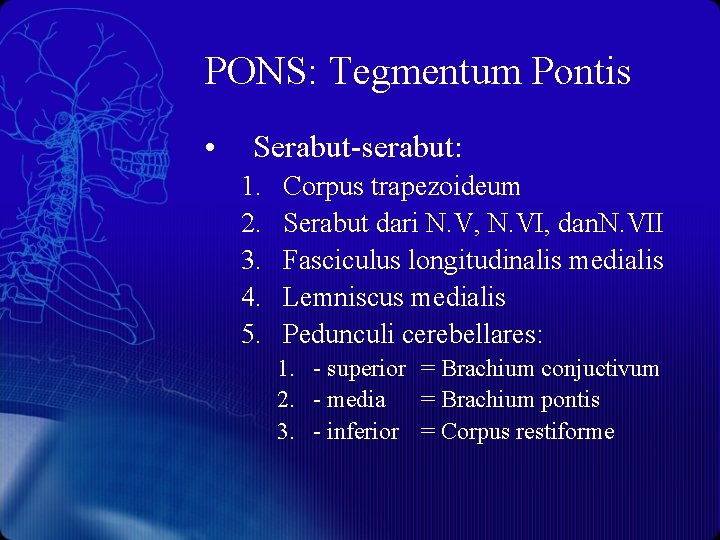 PONS: Tegmentum Pontis

• Serabut-serabut:
1. Corpus trapezoideum
2. Serabut dari N.V, N.VI, danN.VII
3. Fasciculus longitudinalis medialis
4. Lemniscus medialis
5. Pedunculi cerebellares:
1. - superior = Brachium conjuctivum
2. - media = Brachium pontis
3. - inferior = Corpus restiforme